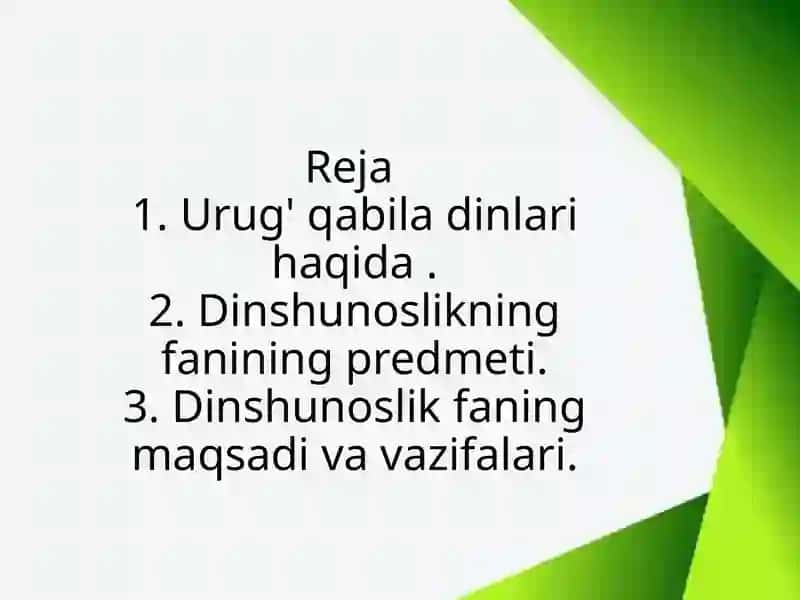 Reja
1. Urug' qabila dinlari haqida .
2. Dinshunoslikning fanining predmeti.
3. Dinshunoslik faning maqsadi va vazifalari.